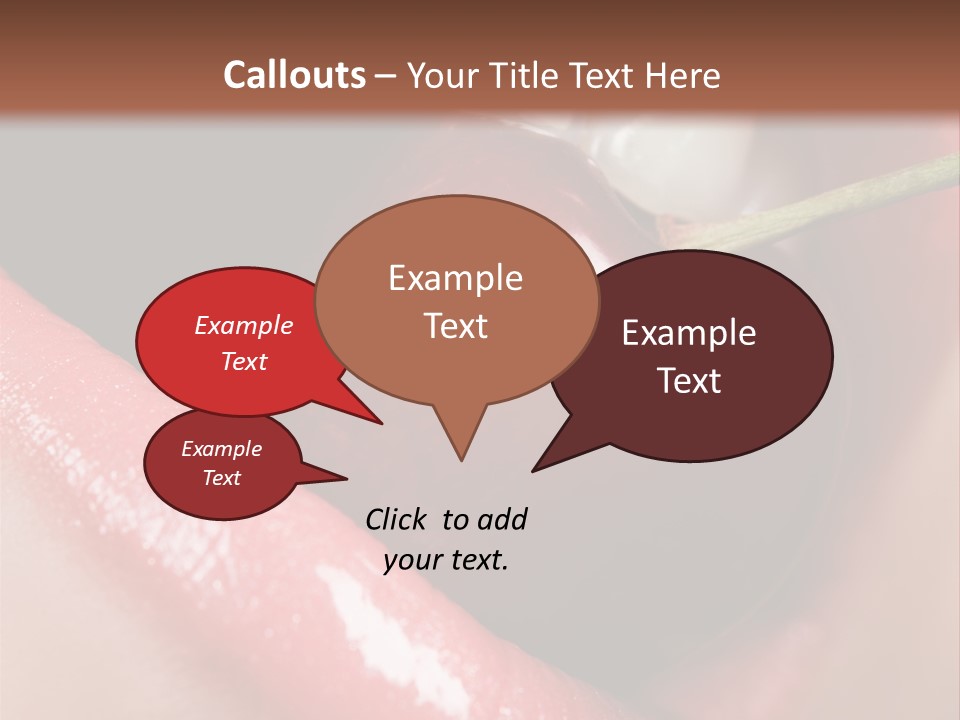 Callouts – Your Title Text Here

Example Text

Example Text

Example Text

Example Text

Click to add your text.